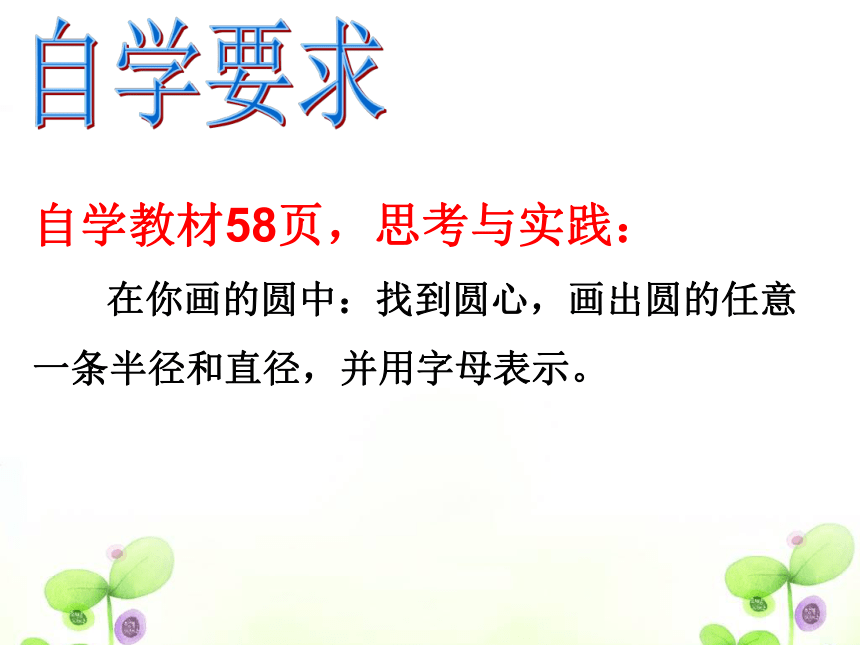 自学要求

自学教材58页，思考与实践：

在你画的圆中：找到圆心，画出圆的任意一条半径和直径，并用字母表示。